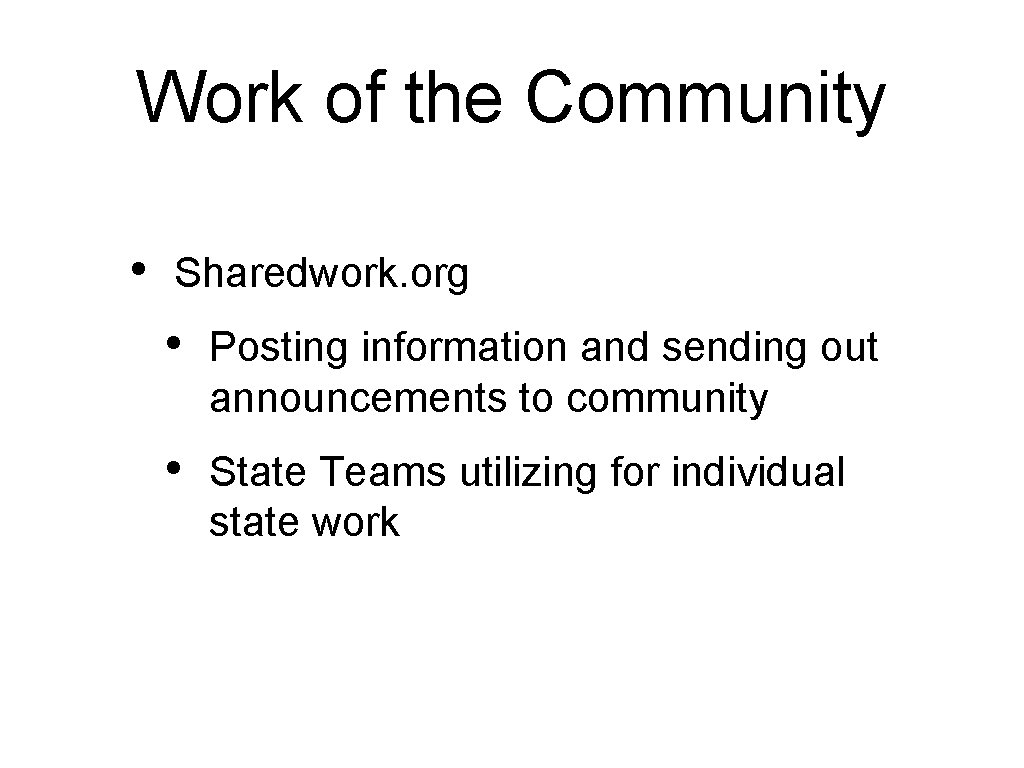 Work of the Community

• Sharedwork.org

• Posting information and sending out announcements to community

• State Teams utilizing for individual state work